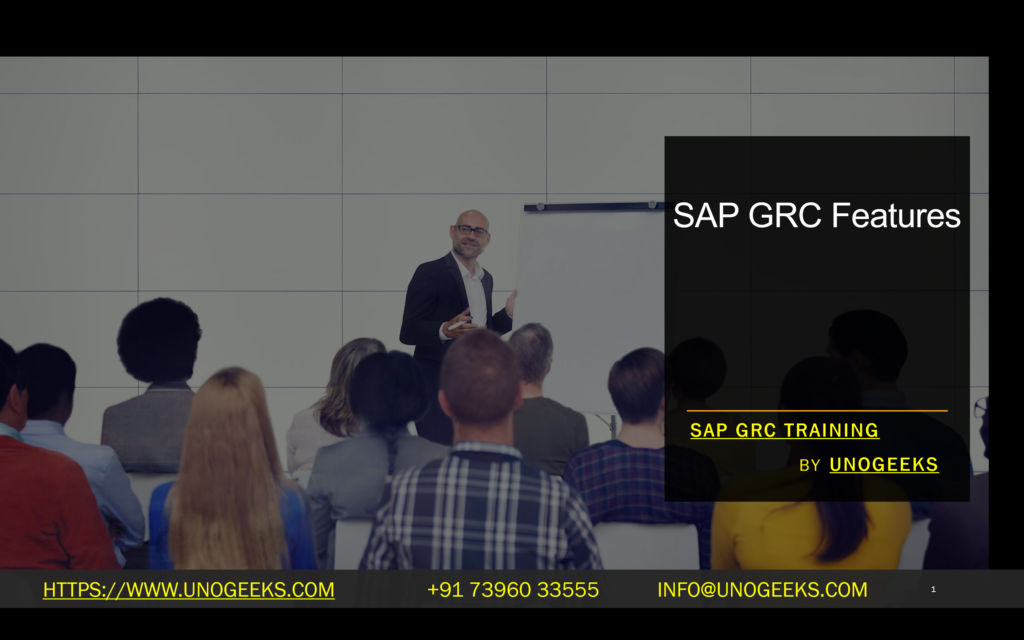 SAP GRC Features

SAP GRC TRAINING

BY UNOGEEKS

HTTPS://WWW.UNOGEEKS.COM +91 73960 33555 INFO@UNOGEEKS.COM 1